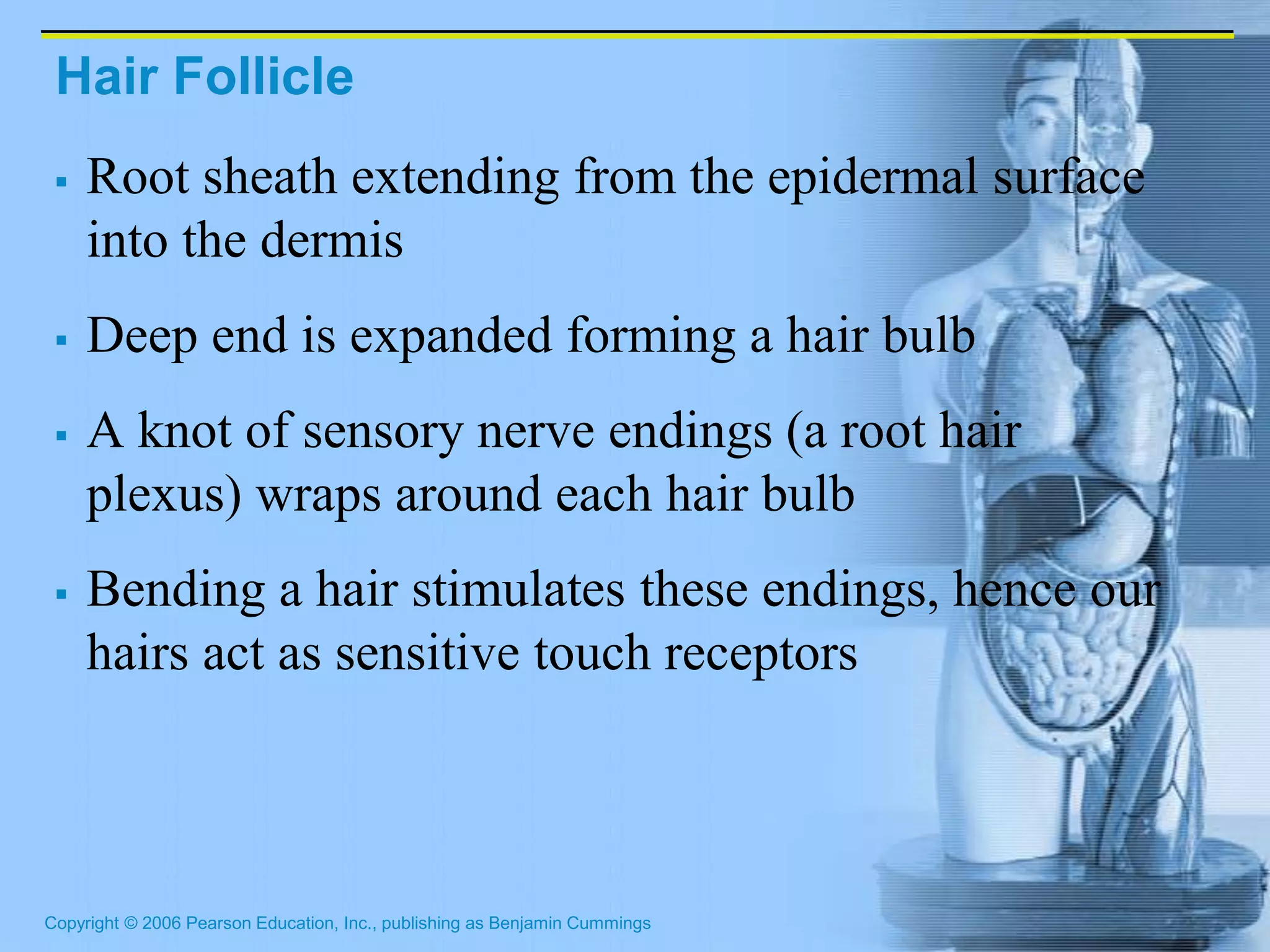 Hair Follicle

▪ Root sheath extending from the epidermal surface into the dermis

▪ Deep end is expanded forming a hair bulb

▪ A knot of sensory nerve endings (a root hair plexus) wraps around each hair bulb

▪ Bending a hair stimulates these endings, hence our hairs act as sensitive touch receptors

Copyright © 2006 Pearson Education, Inc., publishing as Benjamin Cummings